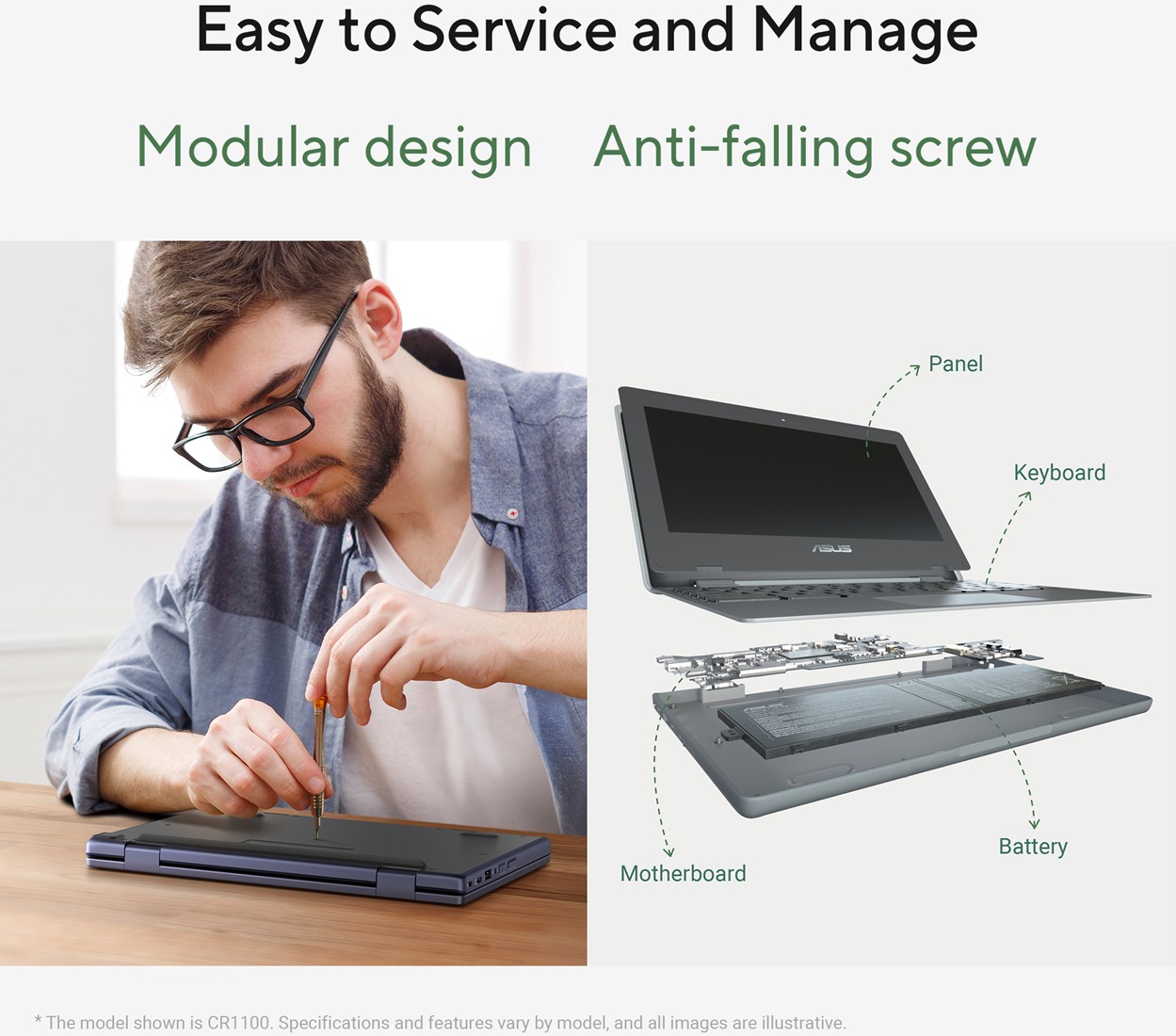 Easy to Service and Manage

Modular design Anti-falling screw

Panel

Keyboard

ASUS

Battery

Motherboard

* The model shown is CR1100. Specifications and features vary by model, and all images are illustrative.